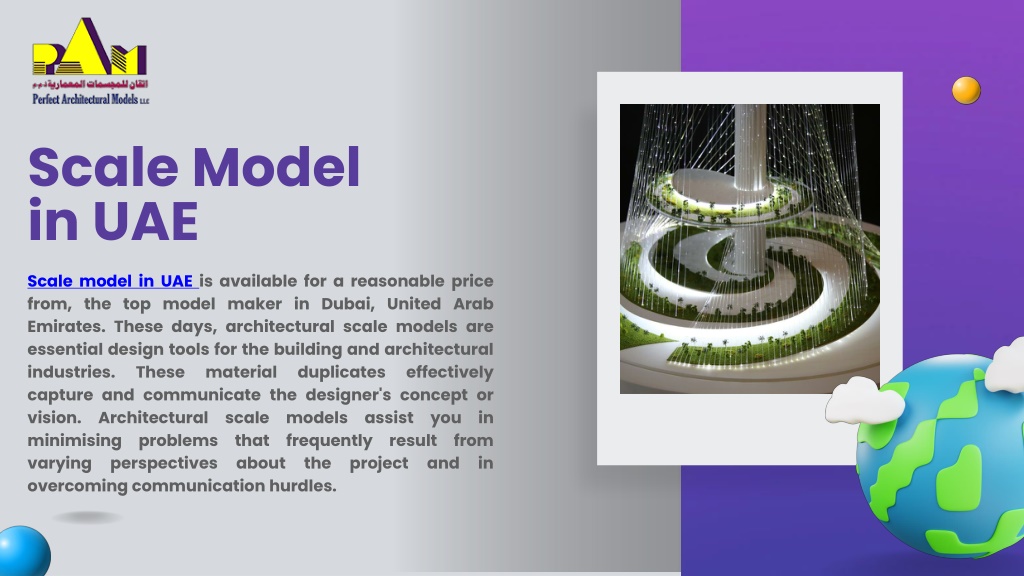 PAM
اتقان للمجسمات المعمارية ذ.م.م
Perfect Architectural Models LLC

Scale Model in UAE

Scale model in UAE is available for a reasonable price from, the top model maker in Dubai, United Arab Emirates. These days, architectural scale models are essential design tools for the building and architectural industries. These material duplicates effectively capture and communicate the designer's concept or vision. Architectural scale models assist you in minimising problems that frequently result from varying perspectives about the project and in overcoming communication hurdles.